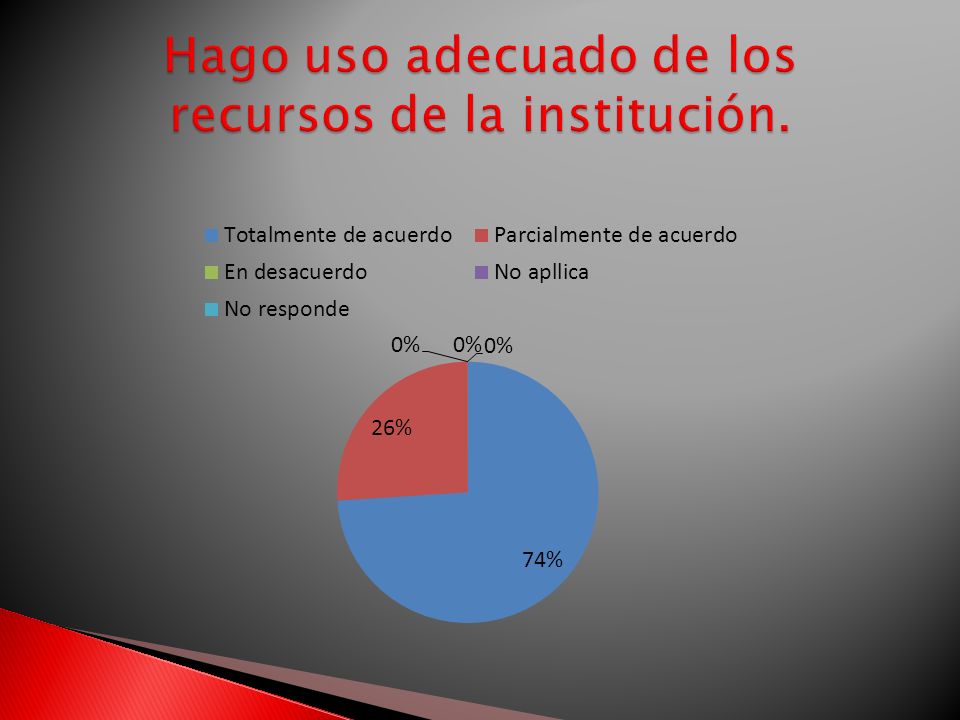 Hago uso adecuado de los recursos de la institución.

Totalmente de acuerdo
Parcialmente de acuerdo
En desacuerdo
No apllica
No responde

0%
0%
0%
26%
74%